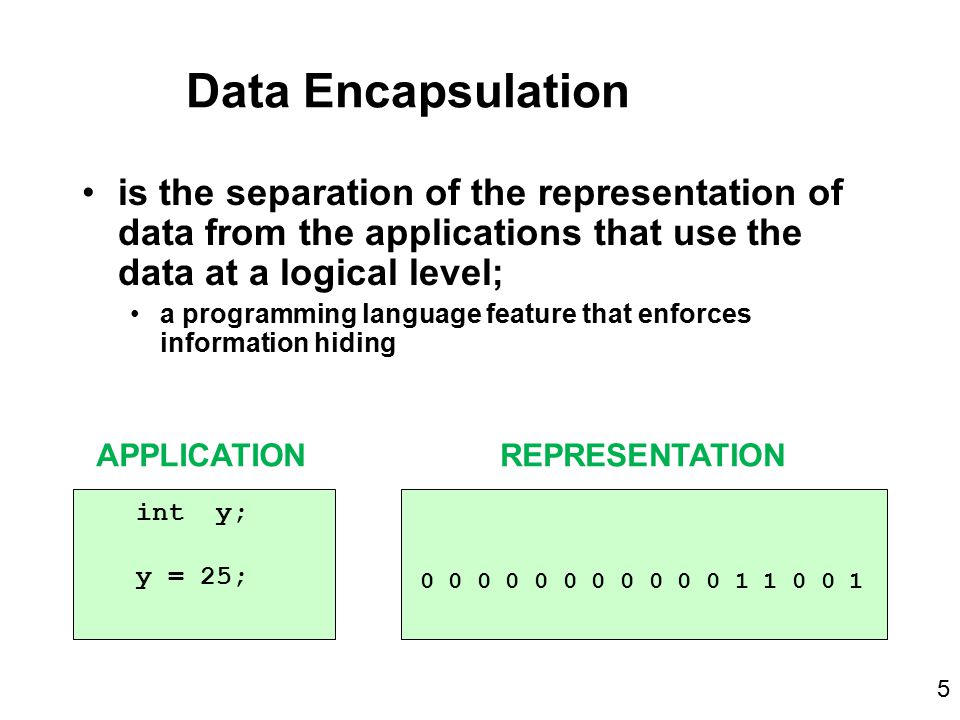 Data Encapsulation

• is the separation of the representation of data from the applications that use the data at a logical level;

• a programming language feature that enforces information hiding

APPLICATION

int y;

y = 25;

REPRESENTATION

0 0 0 0 0 0 0 0 0 0 0 1 1 0 0 1

5